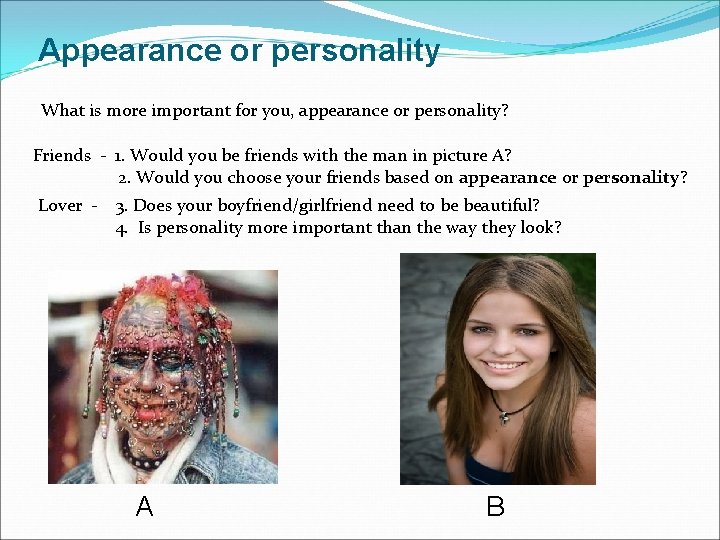 Appearance or personality

What is more important for you, appearance or personality?

Friends - 1. Would you be friends with the man in picture A?
2. Would you choose your friends based on appearance or personality?

Lover - 3. Does your boyfriend/girlfriend need to be beautiful?
4. Is personality more important than the way they look?

A

B